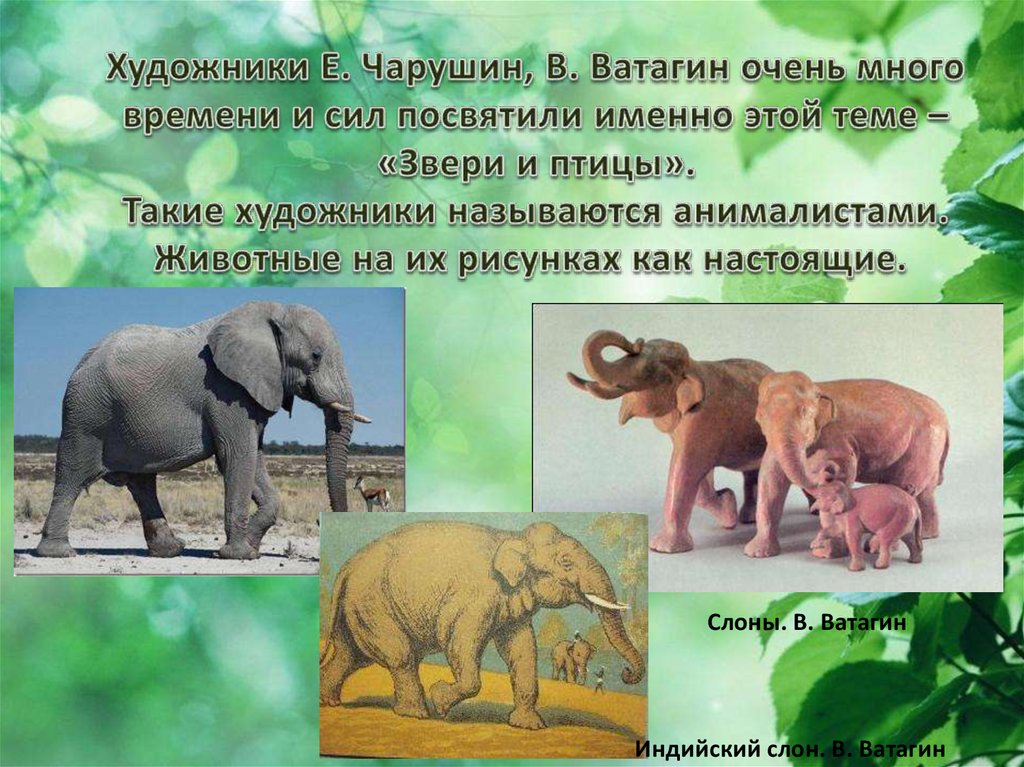 Художники Е. Чарушин, В. Ватагин очень много времени и сил посвятили именно этой теме – «Звери и птицы».
Такие художники называются анималистами.
Животные на их рисунках как настоящие.

Слоны. В. Ватагин

Индийский слон. В. Ватагин